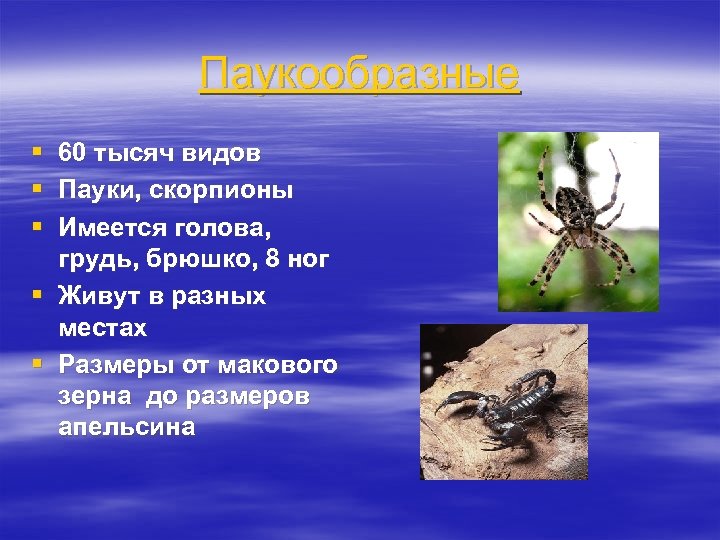 Паукообразные

- 60 тысяч видов
- Пауки, скорпионы
- Имеется голова, грудь, брюшко, 8 ног
- Живут в разных местах
- Размеры от макового зерна до размеров апельсина